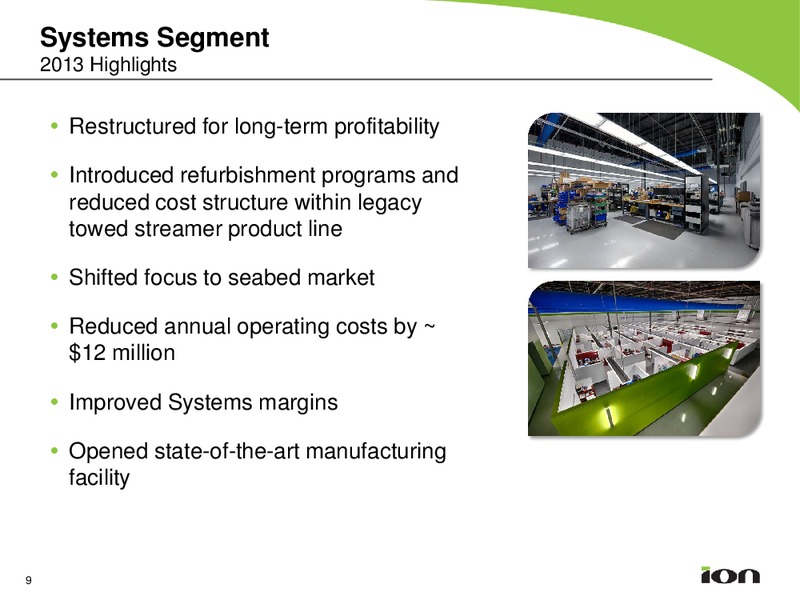 Systems Segment
2013 Highlights

• Restructured for long-term profitability

• Introduced refurbishment programs and reduced cost structure within legacy towed streamer product line

• Shifted focus to seabed market

• Reduced annual operating costs by ~ $12 million

• Improved Systems margins

• Opened state-of-the-art manufacturing facility

9

ion